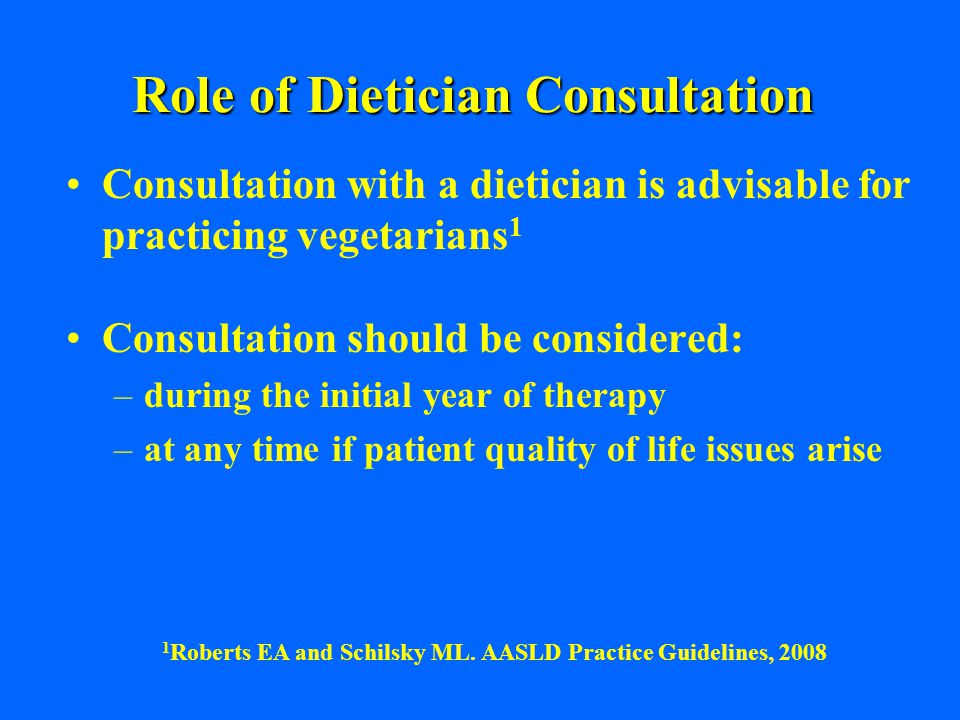 Role of Dietician Consultation

• Consultation with a dietician is advisable for practicing vegetarians$^1$

• Consultation should be considered:
– during the initial year of therapy
– at any time if patient quality of life issues arise

$^1$Roberts EA and Schilsky ML. AASLD Practice Guidelines, 2008